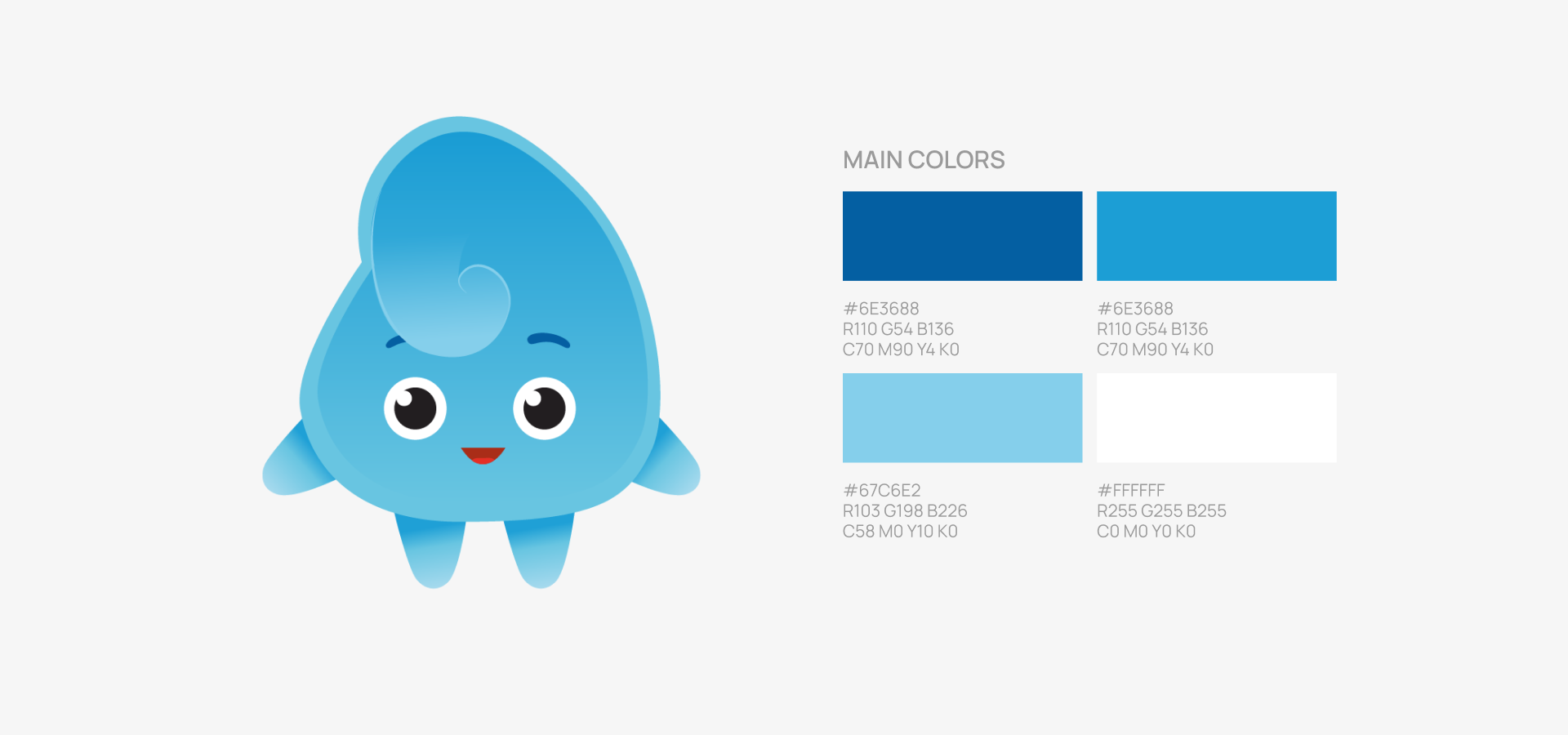 MAIN COLORS

#6E3688
R110 G54 B136
C70 M90 Y4 K0

#6E3688
R110 G54 B136
C70 M90 Y4 K0

#67C6E2
R103 G198 B226
C58 M0 Y10 K0

#FFFFFF
R255 G255 B255
C0 M0 Y0 K0